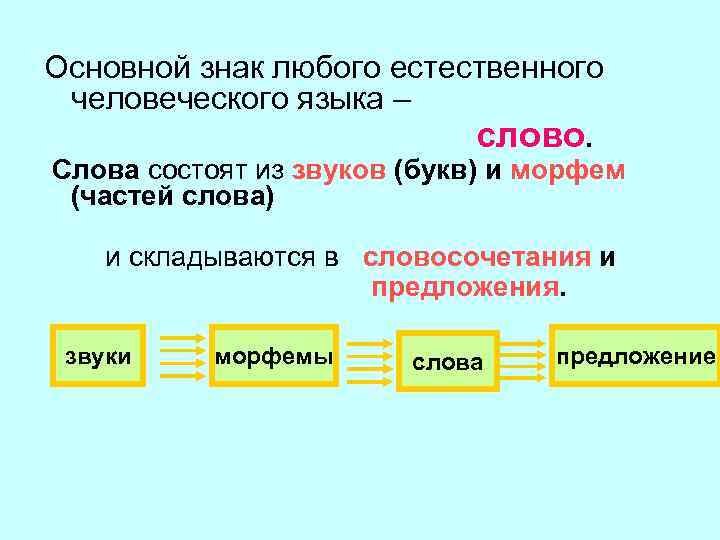 Основной знак любого естественного человеческого языка –

слово.

Слова состоят из звуков (букв) и морфем (частей слова)

и складываются в словосочетания и предложения.

звуки

морфемы

слова

предложение